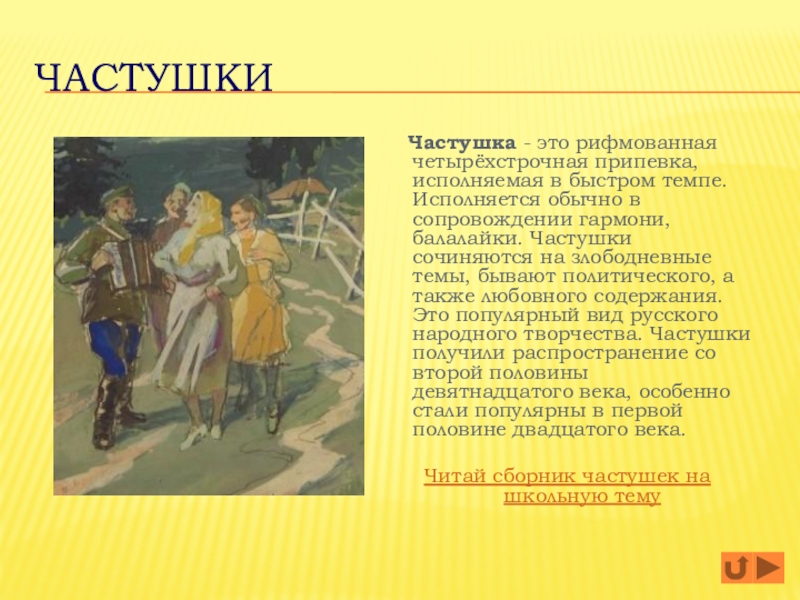 ЧАСТУШКИ

Частушка - это рифмованная четырёхстрочная припевка, исполняемая в быстром темпе. Исполняется обычно в сопровождении гармони, балалайки. Частушки сочиняются на злободневные темы, бывают политического, а также любовного содержания. Это популярный вид русского народного творчества. Частушки получили распространение со второй половины девятнадцатого века, особенно стали популярны в первой половине двадцатого века.

Читай сборник частушек на школьную тему